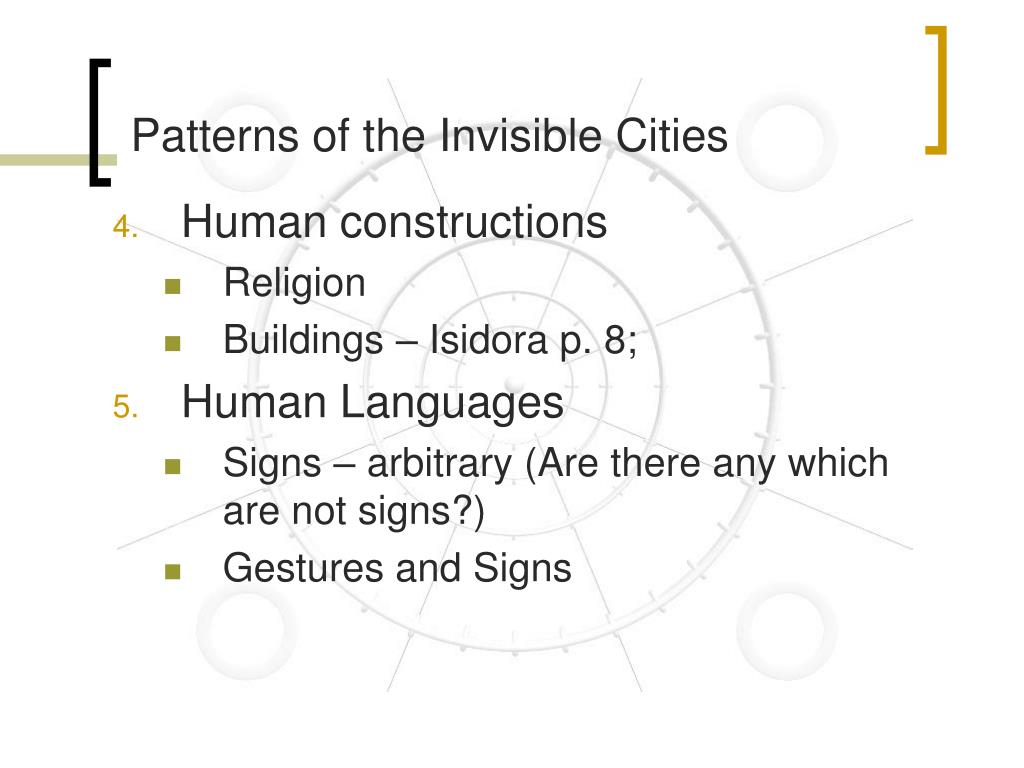 Patterns of the Invisible Cities

4. Human constructions
- Religion
- Buildings – Isidora p. 8;

5. Human Languages
- Signs – arbitrary (Are there any which are not signs?)
- Gestures and Signs